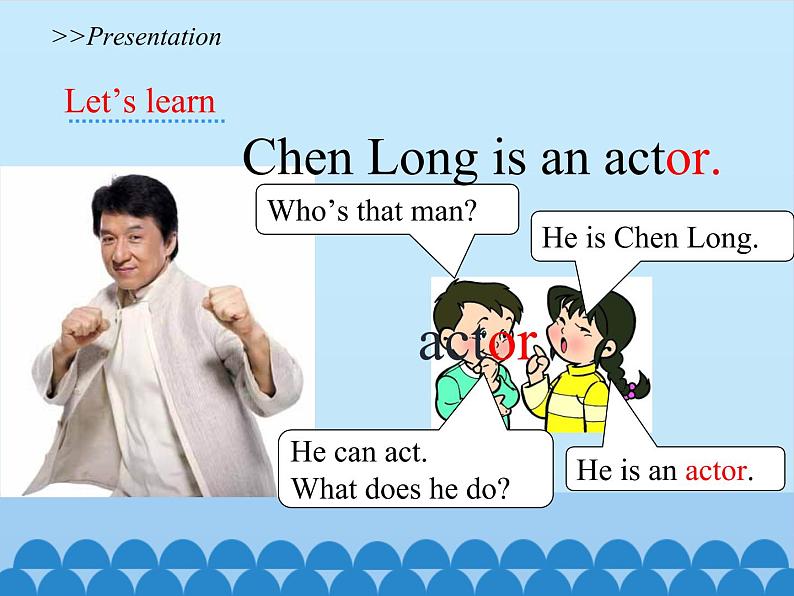 >>Presentation

Let’s learn

Chen Long is an actor.

Who’s that man?

He is Chen Long.

actor

He can act.
What does he do?

He is an actor.